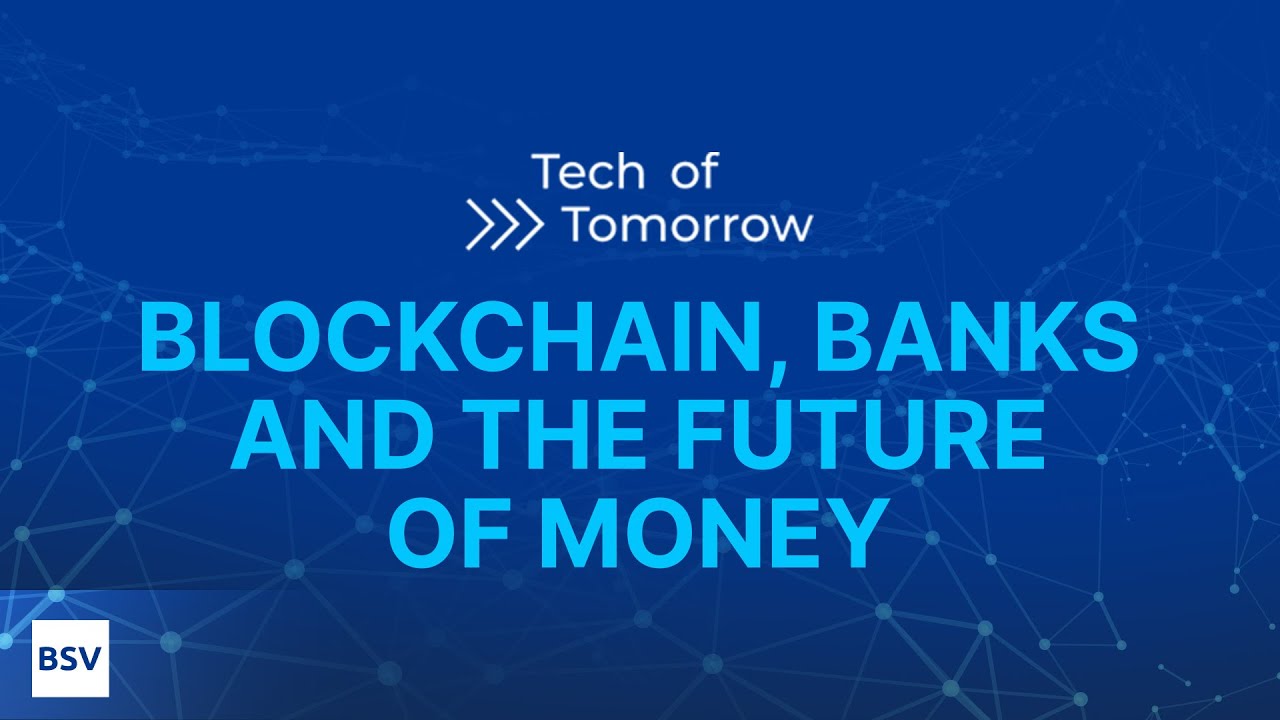 Tech of
Tomorrow

BLOCKCHAIN, BANKS AND THE FUTURE OF MONEY

BSV